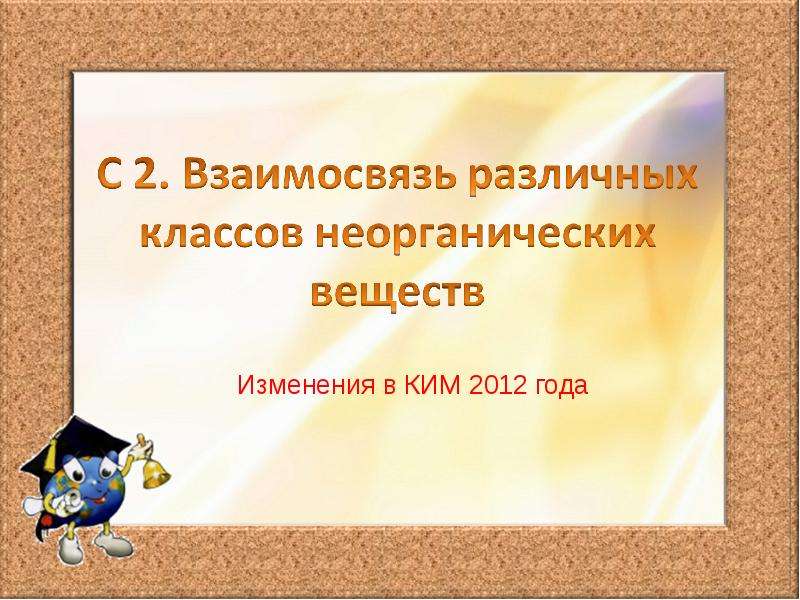 С 2. Взаимосвязь различных классов неорганических веществ

Изменения в КИМ 2012 года